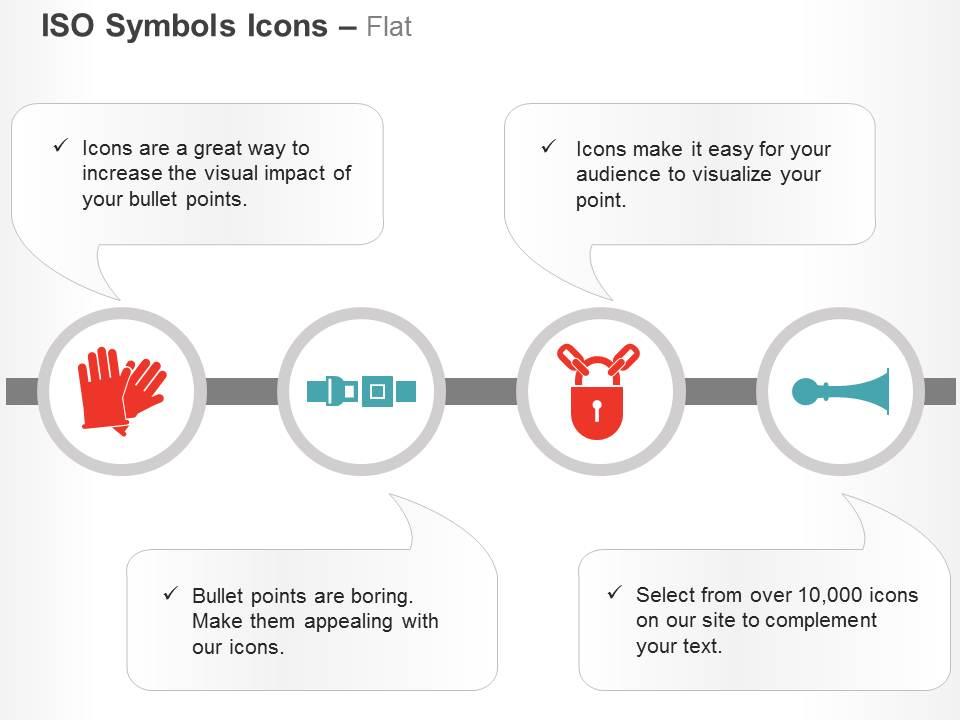 ISO Symbols Icons – Flat

✓ Icons are a great way to increase the visual impact of your bullet points.

✓ Icons make it easy for your audience to visualize your point.

✓ Bullet points are boring. Make them appealing with our icons.

✓ Select from over 10,000 icons on our site to complement your text.